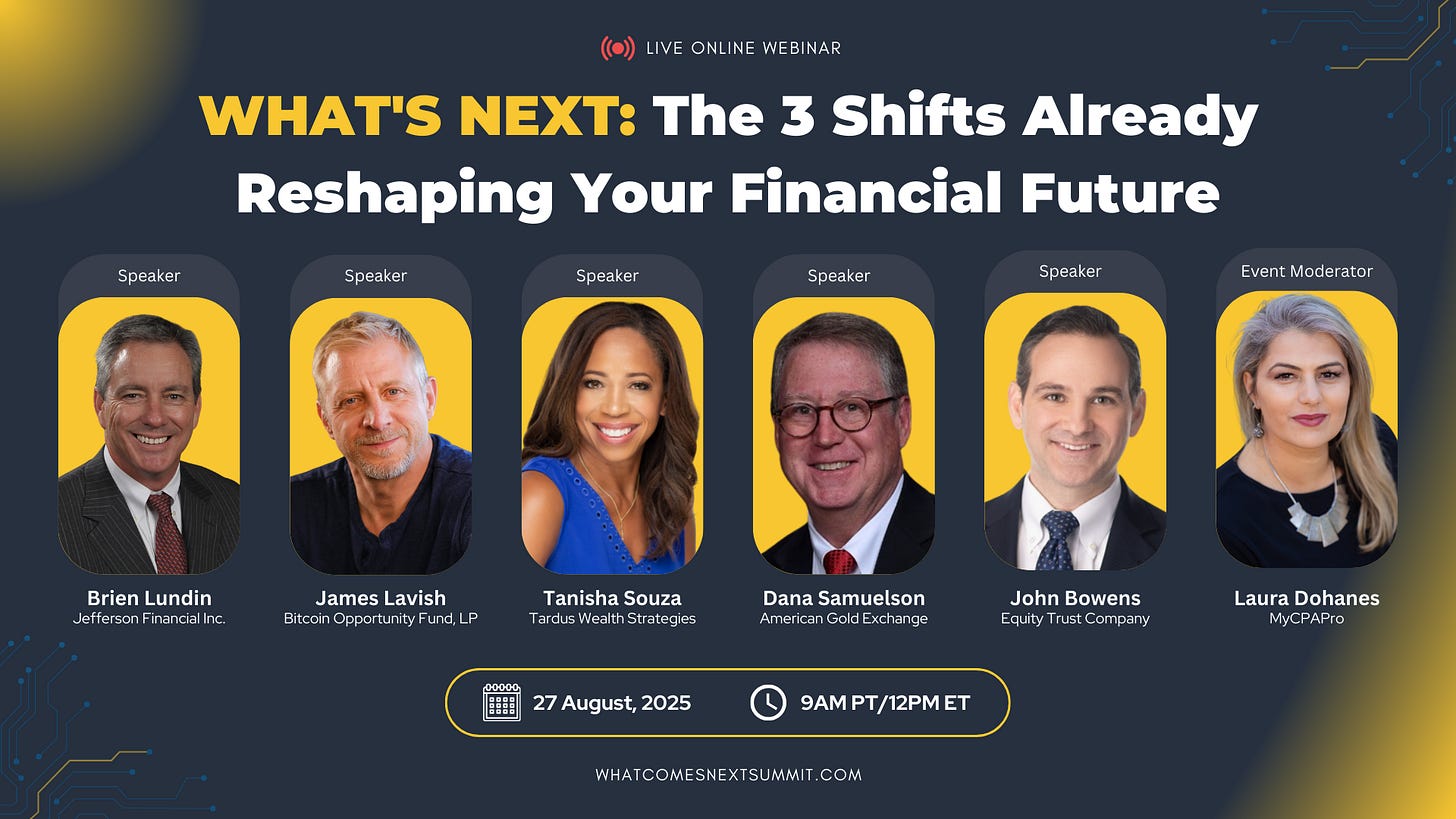 LIVE ONLINE WEBINAR

WHAT'S NEXT: The 3 Shifts Already Reshaping Your Financial Future

Speaker
Brien Lundin
Jefferson Financial Inc.

Speaker
James Lavish
Bitcoin Opportunity Fund, LP

Speaker
Tanisha Souza
Tardus Wealth Strategies

Speaker
Dana Samuelson
American Gold Exchange

Speaker
John Bowens
Equity Trust Company

Event Moderator
Laura Dohanes
MyCPAPro

27 August, 2025

9AM PT/12PM ET

WHATCOMESNEXTSUMMIT.COM